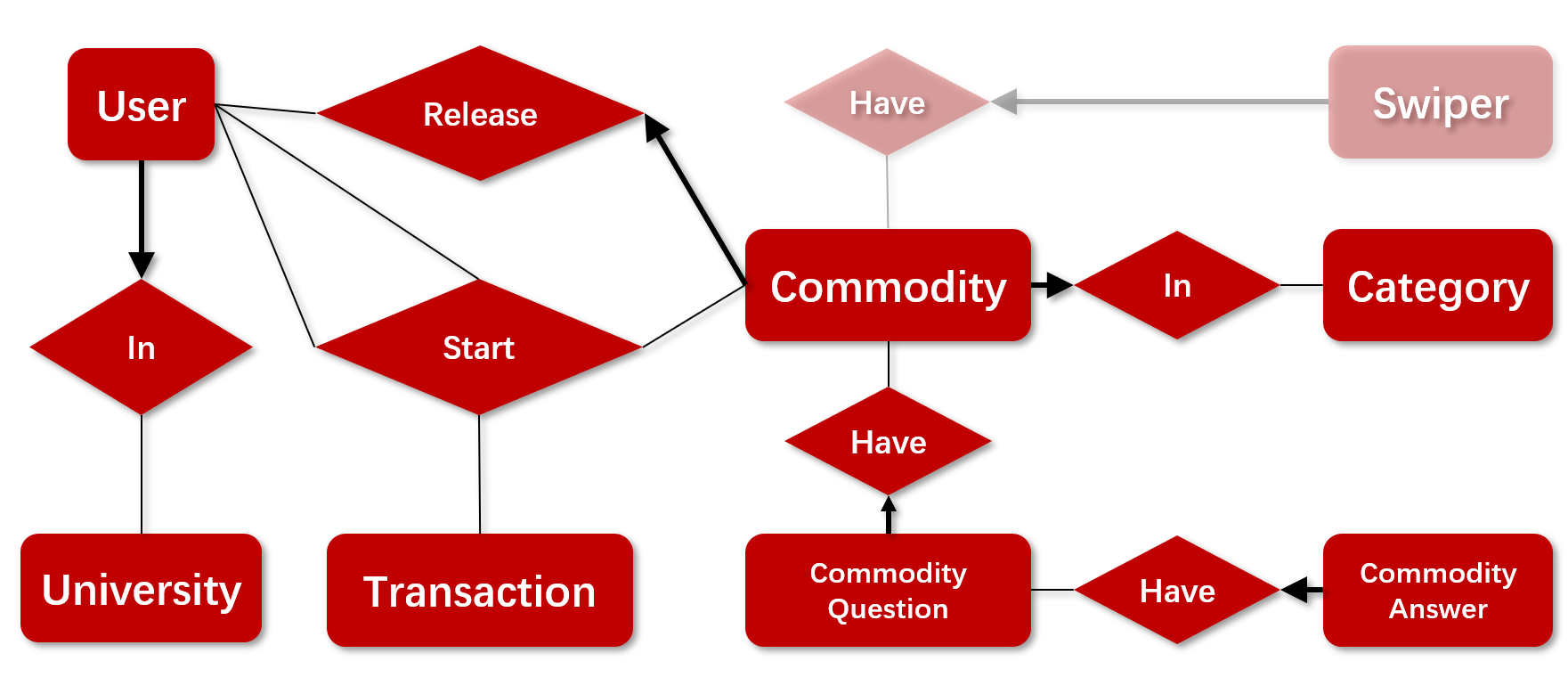 User

Release

Have

Swiper

In

Start

Commodity

In

Category

Have

University

Transaction

Commodity Question

Have

Commodity Answer